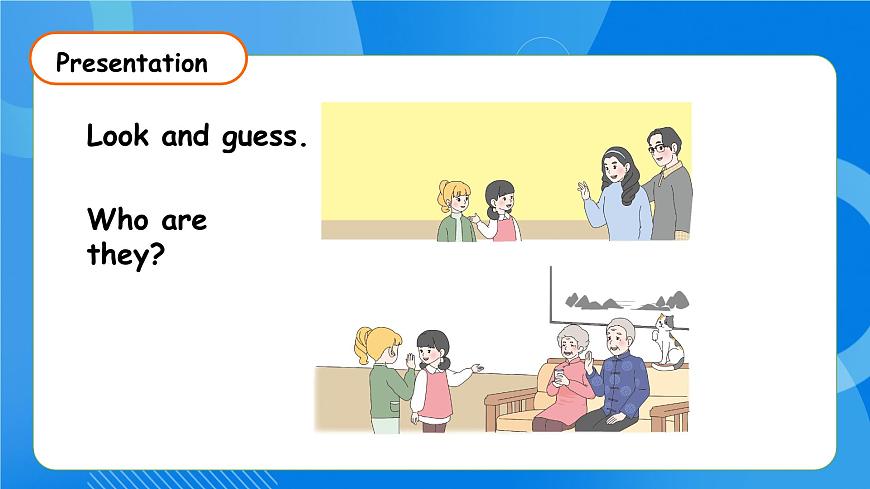 Presentation

Look and guess.

Who are they?